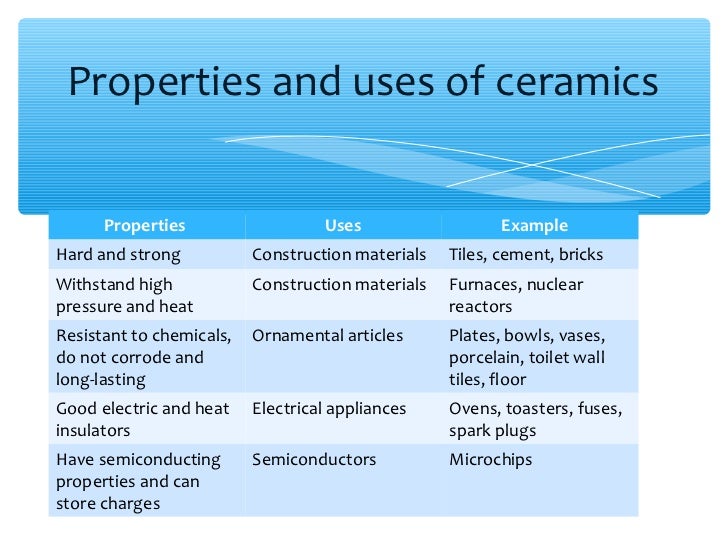 Properties and uses of ceramics

| Properties | Uses | Example |
|---|---|---|
| Hard and strong | Construction materials | Tiles, cement, bricks |
| Withstand high pressure and heat | Construction materials | Furnaces, nuclear reactors |
| Resistant to chemicals, do not corrode and long-lasting | Ornamental articles | Plates, bowls, vases, porcelain, toilet wall tiles, floor |
| Good electric and heat insulators | Electrical appliances | Ovens, toasters, fuses, spark plugs |
| Have semiconducting properties and can store charges | Semiconductors | Microchips |